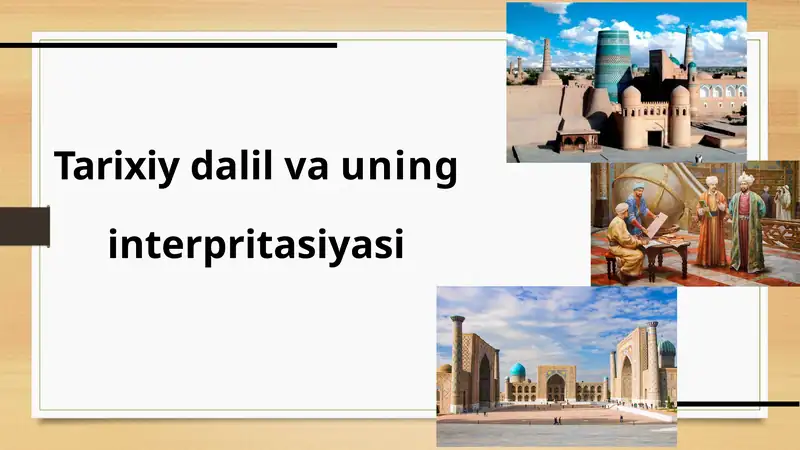 Tarixiy dalil va uning interpritasiyasi